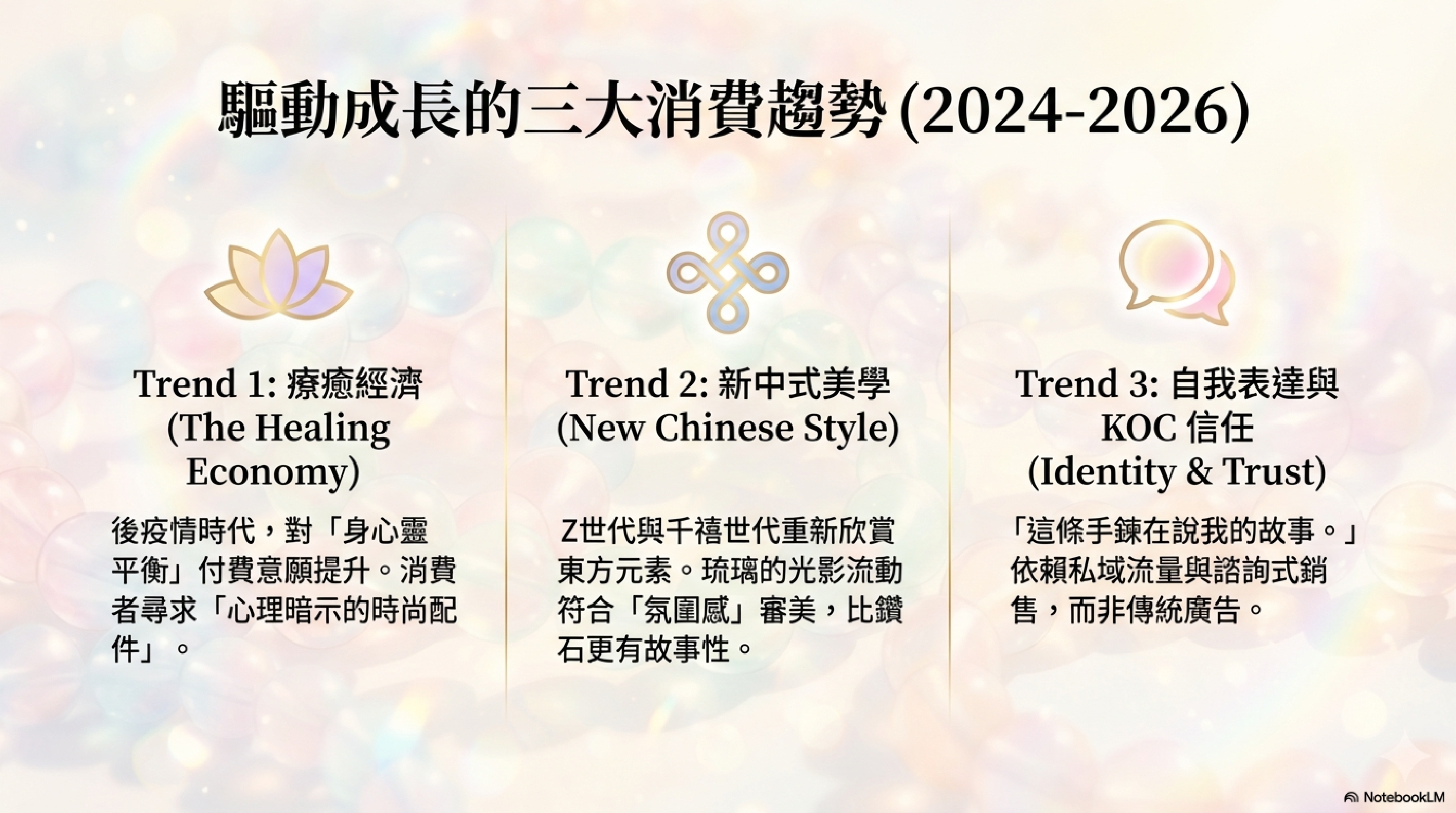 驅動成長的三大消費趨勢 (2024-2026)

Trend 1: 療癒經濟 (The Healing Economy)

後疫情時代，對「身心靈平衡」付費意願提升。消費者尋求「心理暗示的時尚配件」。

Trend 2: 新中式美學 (New Chinese Style)

Z世代與千禧世代重新欣賞東方元素。琉璃的光影流動符合「氛圍感」審美，比鑽石更有故事性。

Trend 3: 自我表達與 KOC 信任 (Identity & Trust)

「這條手鍊在說我的故事。」依賴私域流量與諮詢式銷售，而非傳統廣告。

NotebookLM